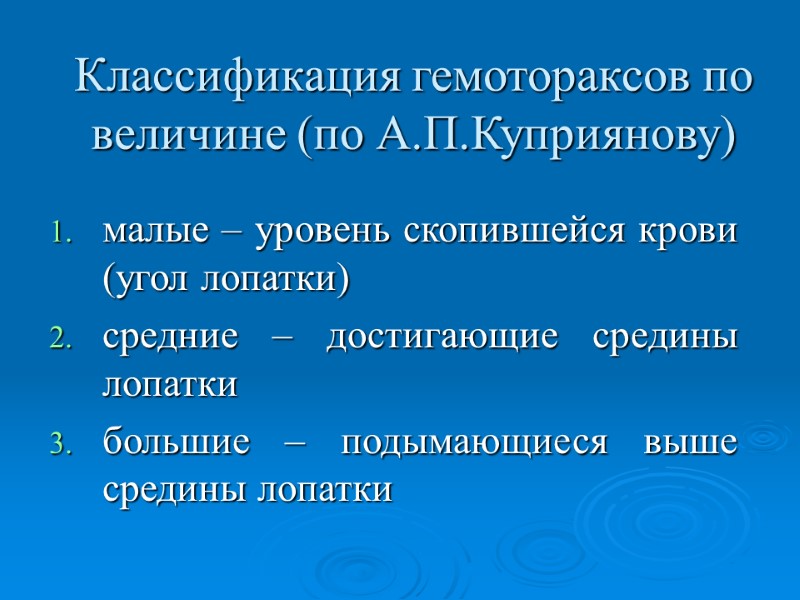 Классификация гемотораксов по величине (по А.П.Куприянову)

1. малые – уровень скопившейся крови (угол лопатки)
2. средние – достигающие средины лопатки
3. большие – подымающиеся выше средины лопатки